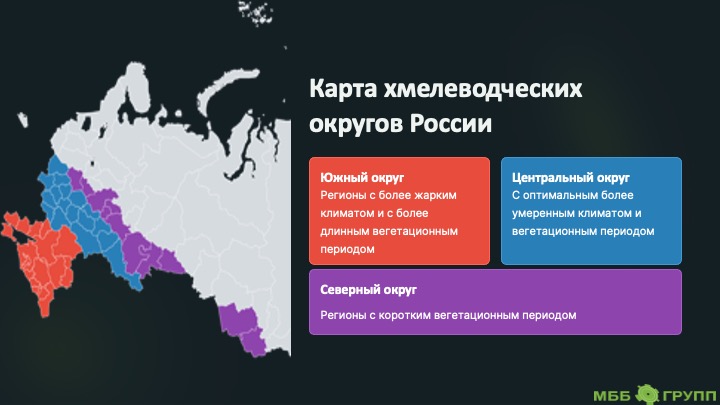 Карта хмелеводческих округов России

Южный округ
Регионы с более жарким климатом и с более длинным вегетационным периодом

Центральный округ
С оптимальным более умеренным климатом и вегетационным периодом

Северный округ
Регионы с коротким вегетационным периодом

МББ ГРУПП